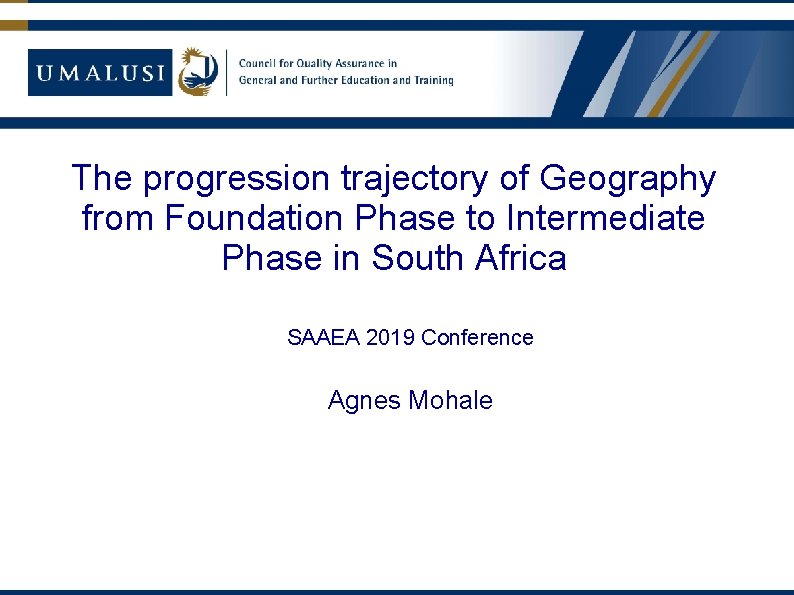 UMALUSI

Council for Quality Assurance in
General and Further Education and Training

The progression trajectory of Geography from Foundation Phase to Intermediate Phase in South Africa

SAAEA 2019 Conference

Agnes Mohale